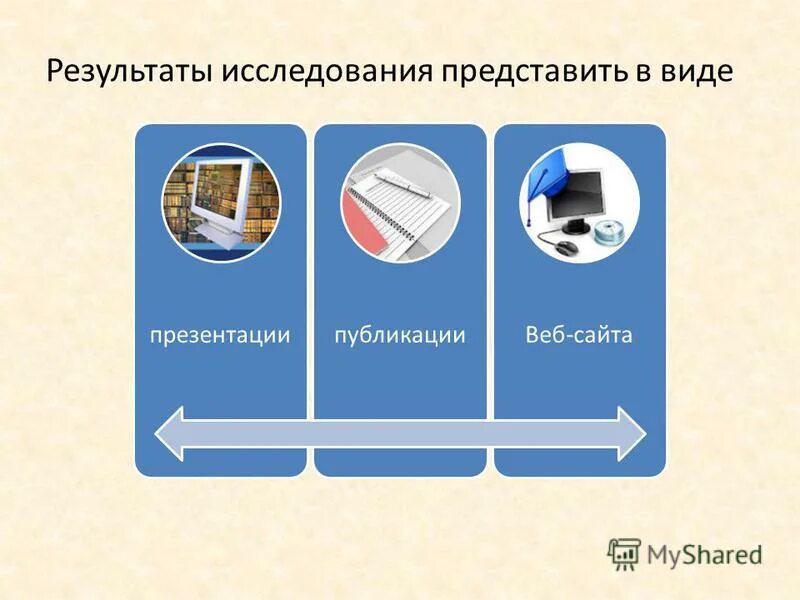 Результаты исследования представить в виде

презентации

публикации

Веб-сайта

MyShared